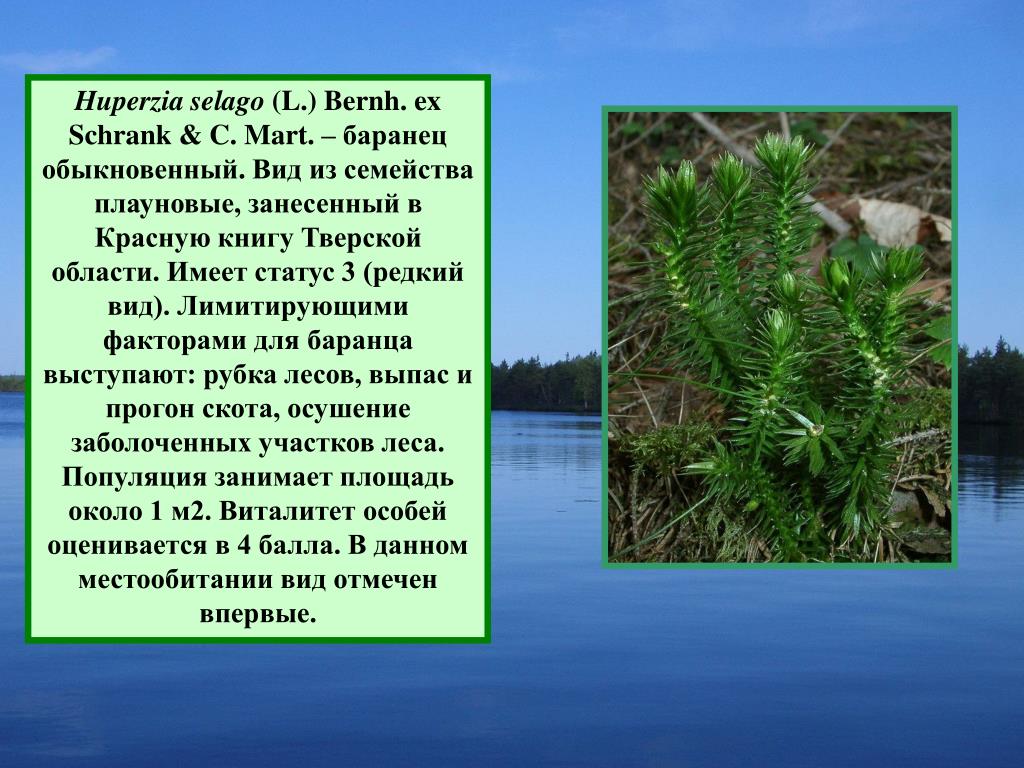 Huperzia selago (L.) Bernh. ex Schrank & C. Mart. – баранец обыкновенный. Вид из семейства плауновые, занесенный в Красную книгу Тверской области. Имеет статус 3 (редкий вид). Лимитирующими факторами для баранца выступают: рубка лесов, выпас и прогон скота, осушение заболоченных участков леса. Популяция занимает площадь около 1 м2. Виталитет особей оценивается в 4 балла. В данном местообитании вид отмечен впервые.